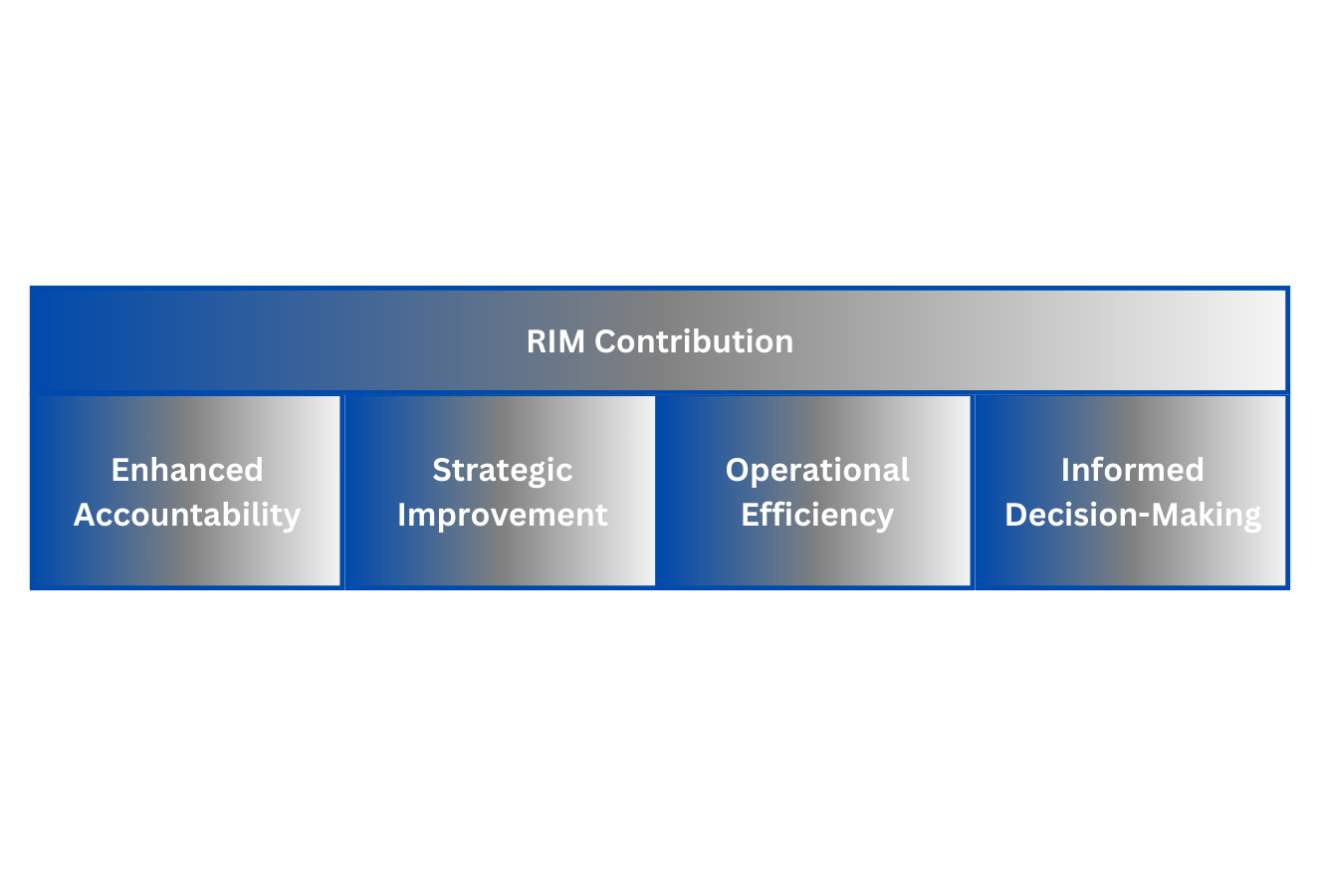 RIM Contribution

Enhanced Accountability

Strategic Improvement

Operational Efficiency

Informed Decision-Making